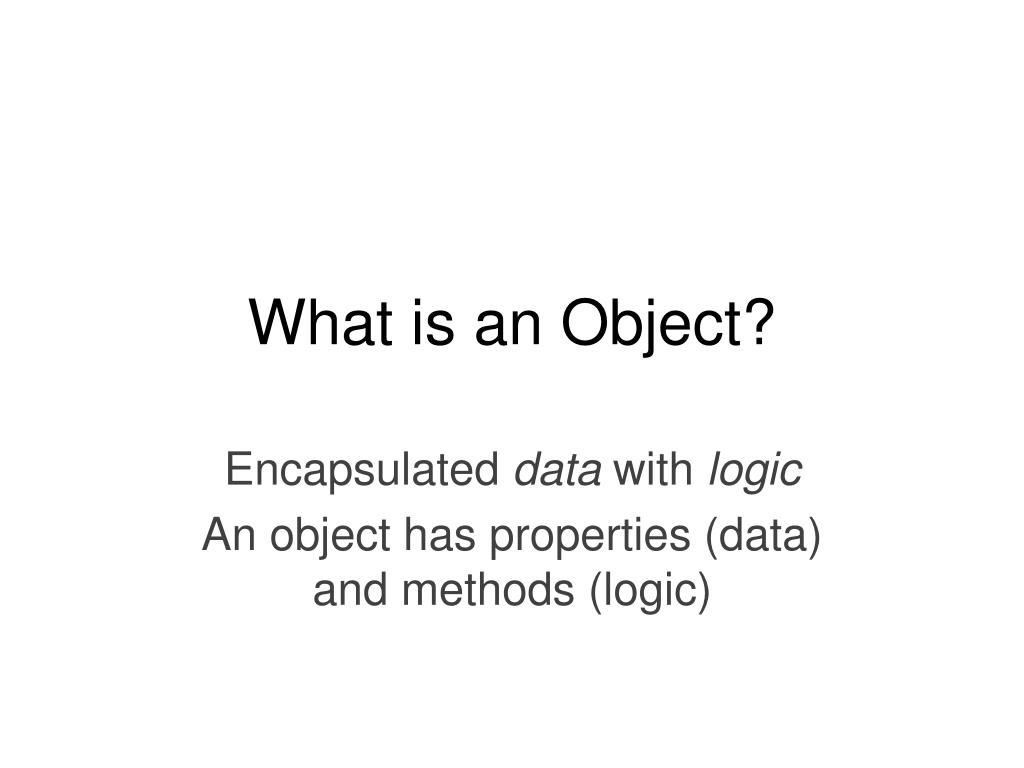 What is an Object?

Encapsulated data with logic

An object has properties (data) and methods (logic)